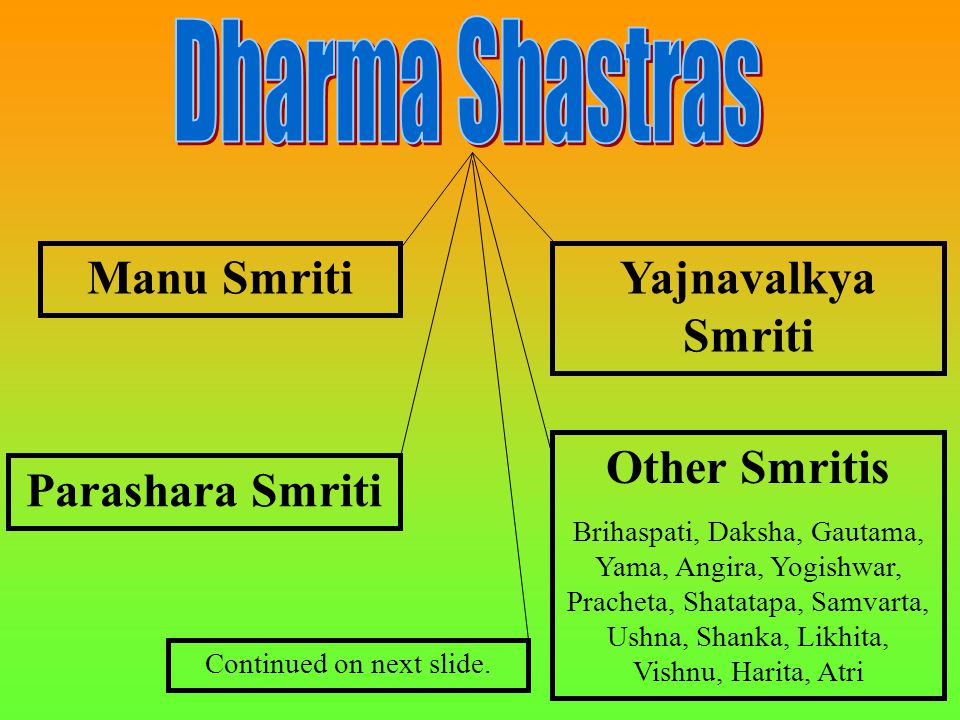 Dharma Shastras

Manu Smriti

Yajnavalkya Smriti

Parashara Smriti

Other Smritis

Brihaspati, Daksha, Gautama, Yama, Angira, Yogishwar, Pracheta, Shatatapa, Samvarta, Ushna, Shanka, Likhita, Vishnu, Harita, Atri

Continued on next slide.